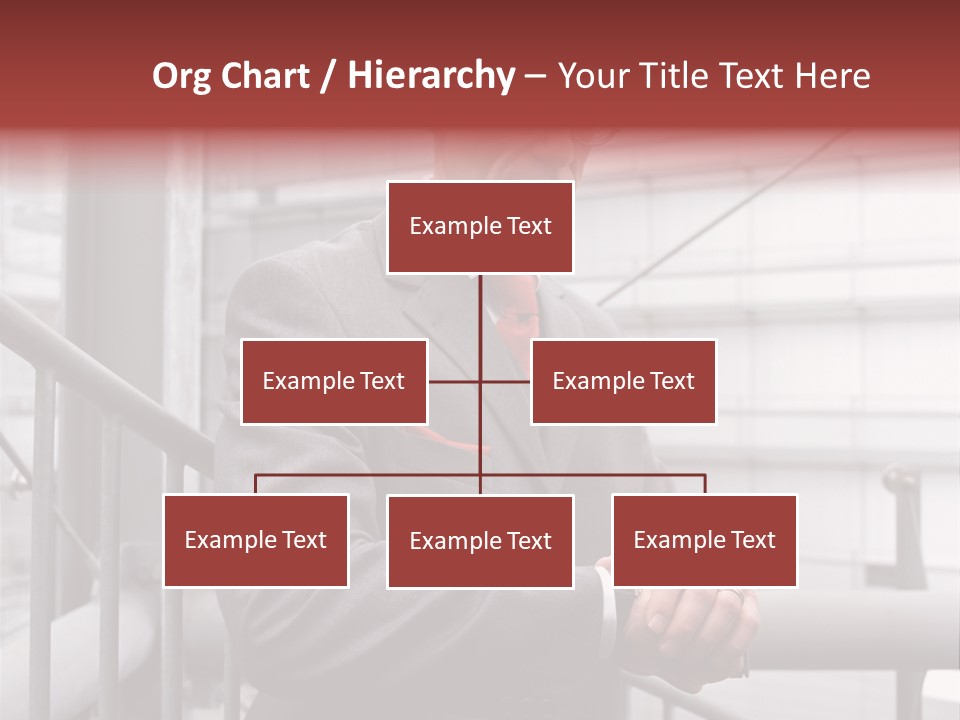 Org Chart / Hierarchy – Your Title Text Here

Example Text

Example Text

Example Text

Example Text

Example Text

Example Text